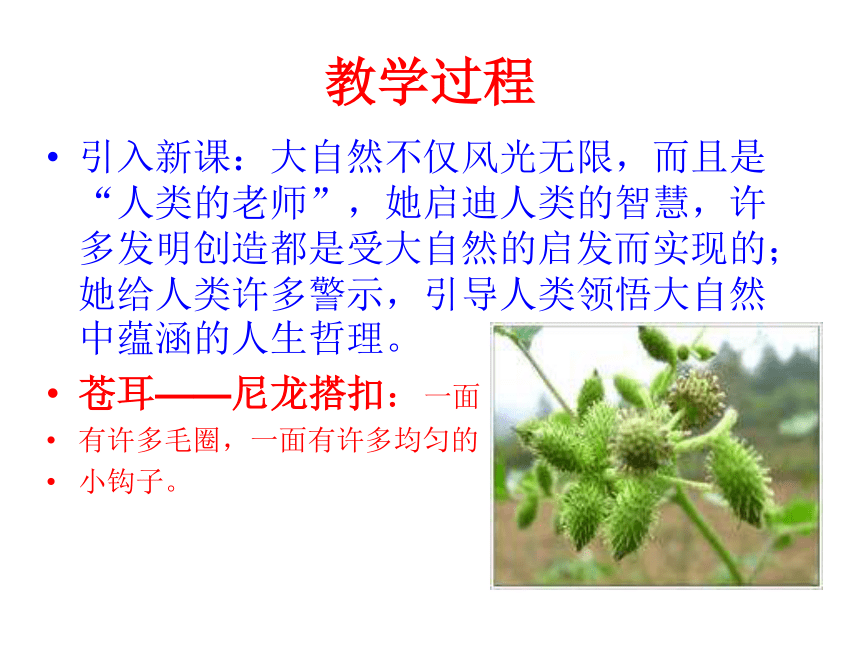 教学过程

• 引入新课：大自然不仅风光无限，而且是“人类的老师”，她启迪人类的智慧，许多发明创造都是受大自然的启发而实现的；她给人类许多警示，引导人类领悟大自然中蕴涵的人生哲理。

• 苍耳——尼龙搭扣：一面

• 有许多毛圈，一面有许多均匀的

• 小钩子。